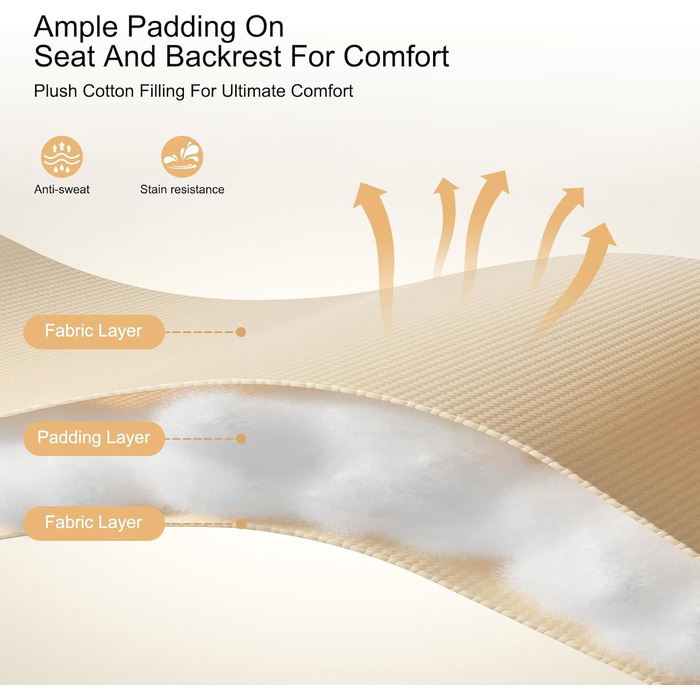 Ample Padding On
Seat And Backrest For Comfort

Plush Cotton Filling For Ultimate Comfort

Anti-sweat

Stain resistance

Fabric Layer

Padding Layer

Fabric Layer